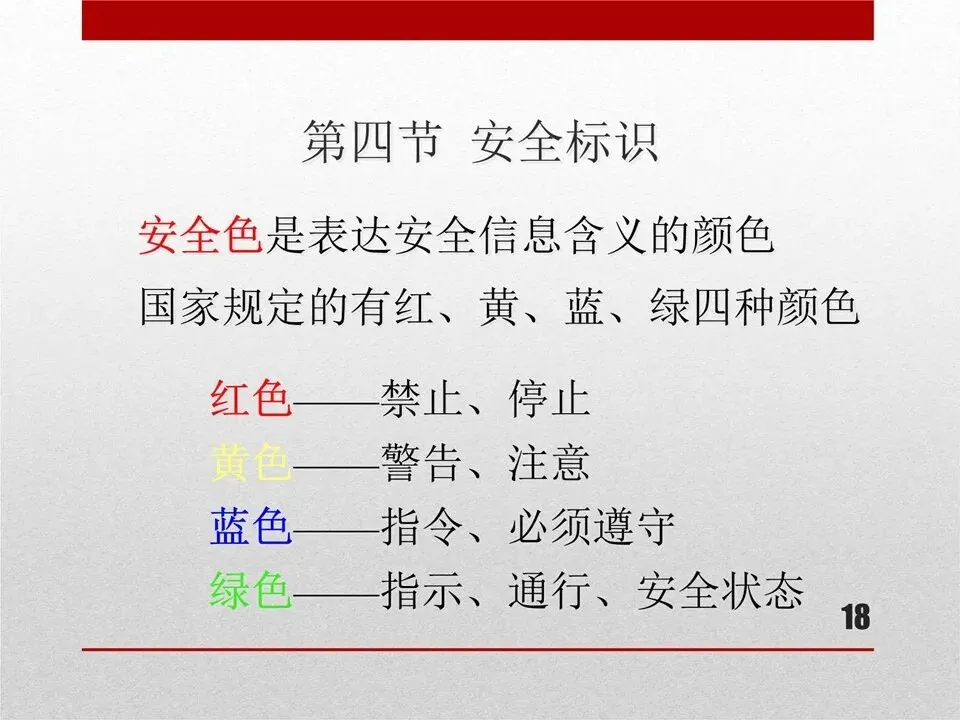 第四节 安全标识

安全色是表达安全信息含义的颜色

国家规定的有红、黄、蓝、绿四种颜色

红色——禁止、停止
黄色——警告、注意
蓝色——指令、必须遵守
绿色——指示、通行、安全状态

18